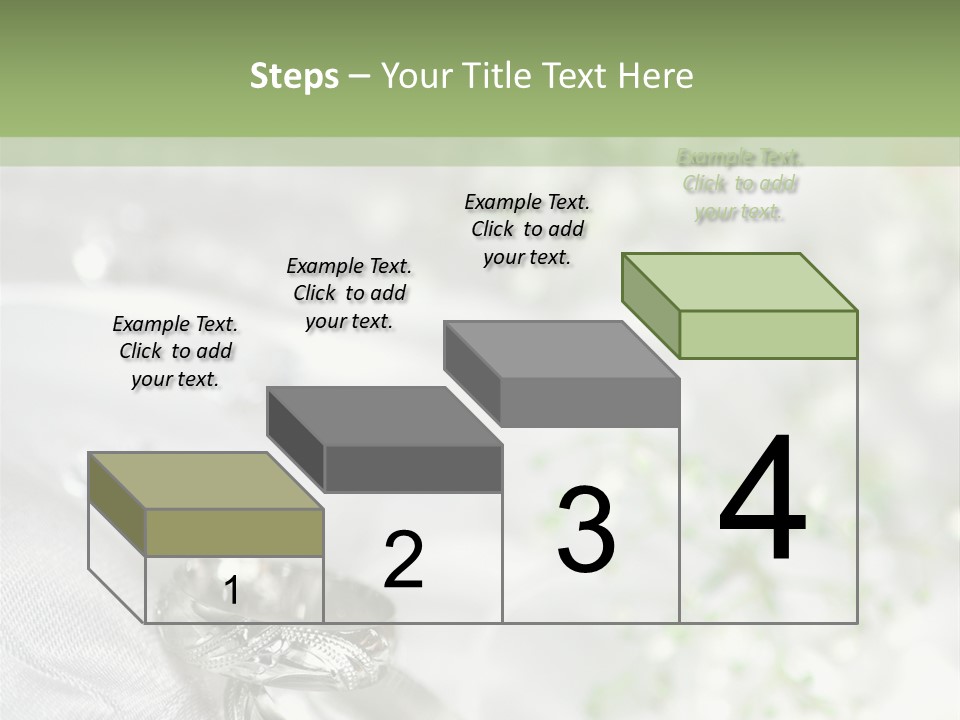 Steps – Your Title Text Here

Example Text. Click to add your text.

Example Text. Click to add your text.

Example Text. Click to add your text.

Example Text. Click to add your text.

1

2

3

4